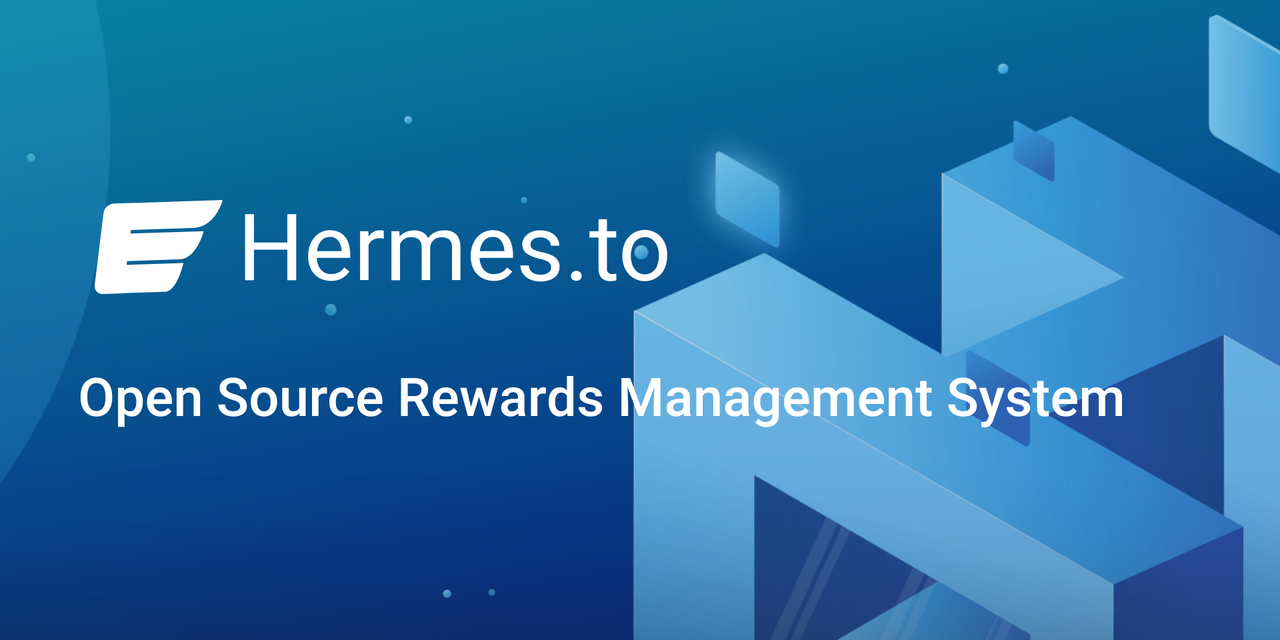 Hermes.to

Open Source Rewards Management System